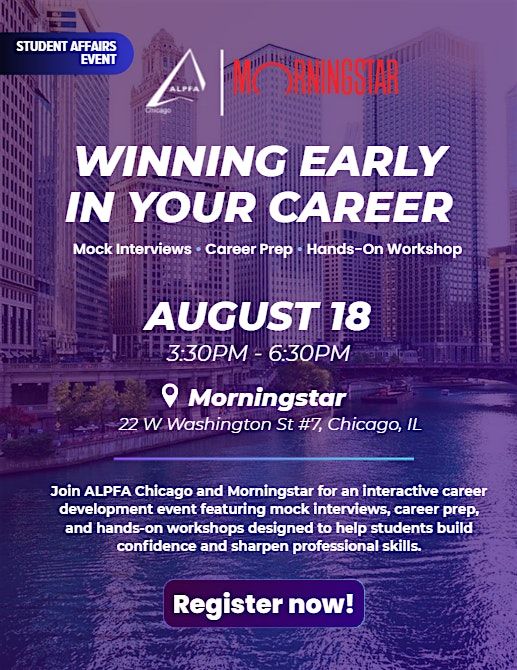 STUDENT AFFAIRS EVENT

ALPFA Chicago

MORNINGSTAR

WINNING EARLY IN YOUR CAREER

Mock Interviews • Career Prep • Hands-On Workshop

AUGUST 18
3:30PM - 6:30PM

Morningstar
22 W Washington St #7, Chicago, IL

Join ALPFA Chicago and Morningstar for an interactive career development event featuring mock interviews, career prep, and hands-on workshops designed to help students build confidence and sharpen professional skills.

Register now!